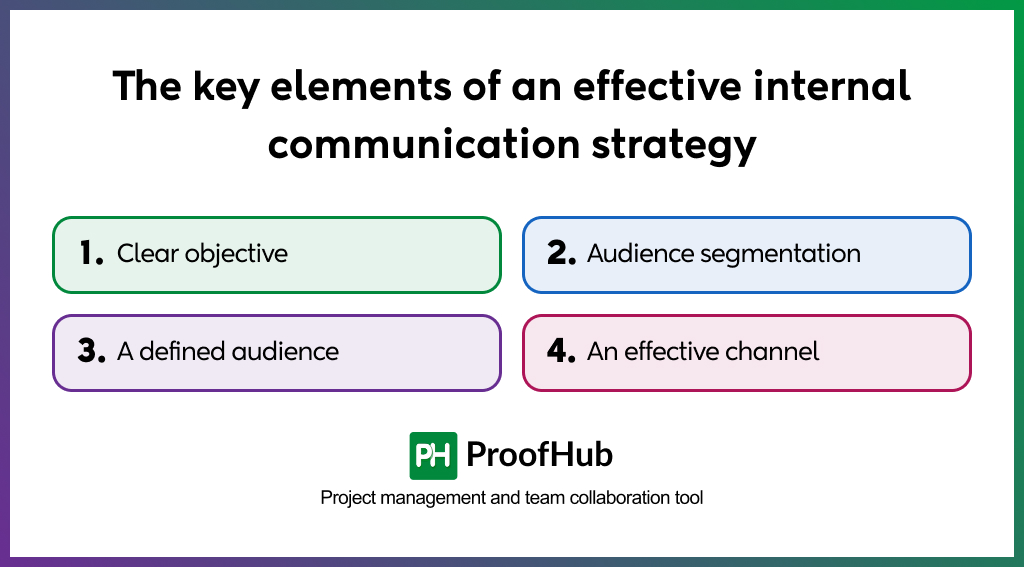 The key elements of an effective internal communication strategy

1. Clear objective

2. Audience segmentation

3. A defined audience

4. An effective channel

PH ProofHub

Project management and team collaboration tool